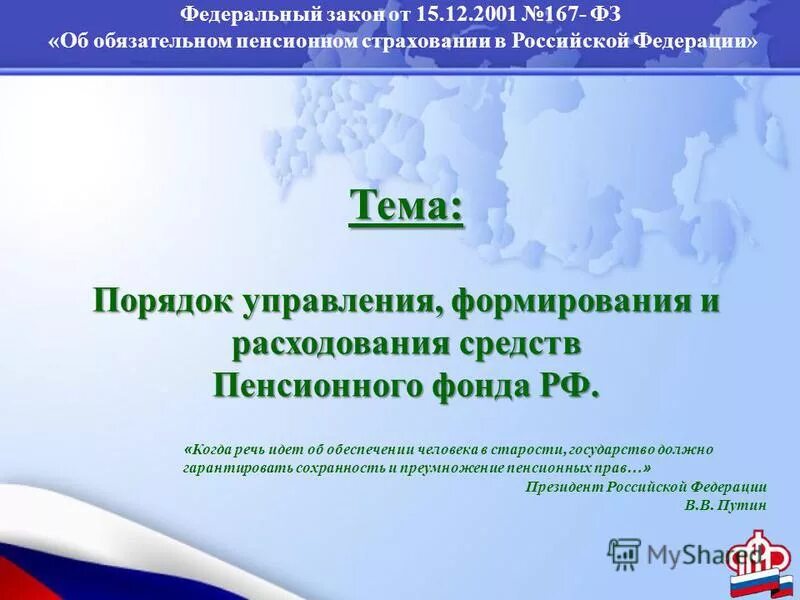 Федеральный закон от 15.12.2001 №167- ФЗ
«Об обязательном пенсионном страховании в Российской Федерации»

Тема:

Порядок управления, формирования и расходования средств Пенсионного фонда РФ.

«Когда речь идет об обеспечении человека в старости, государство должно гарантировать сохранность и преумножение пенсионных прав…»
Президент Российской Федерации
В.В. Путин

MyShared